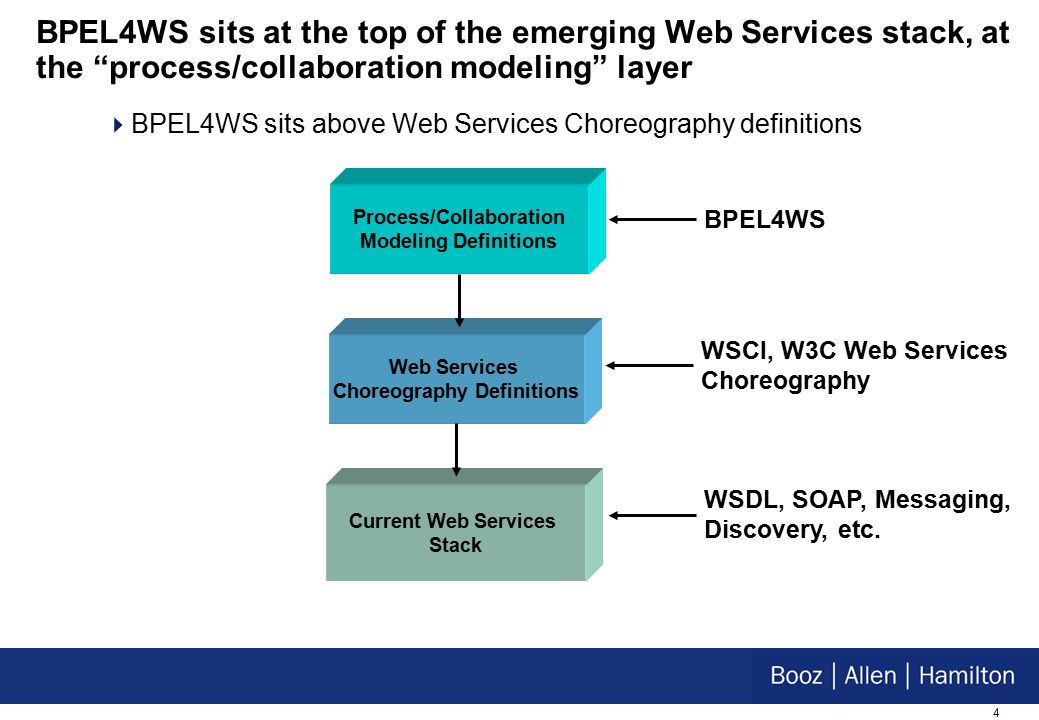 BPEL4WS sits at the top of the emerging Web Services stack, at the “process/collaboration modeling” layer

BPEL4WS sits above Web Services Choreography definitions

Process/Collaboration Modeling Definitions

BPEL4WS

Web Services Choreography Definitions

WSCI, W3C Web Services Choreography

Current Web Services Stack

WSDL, SOAP, Messaging, Discovery, etc.

Booz | Allen | Hamilton

4